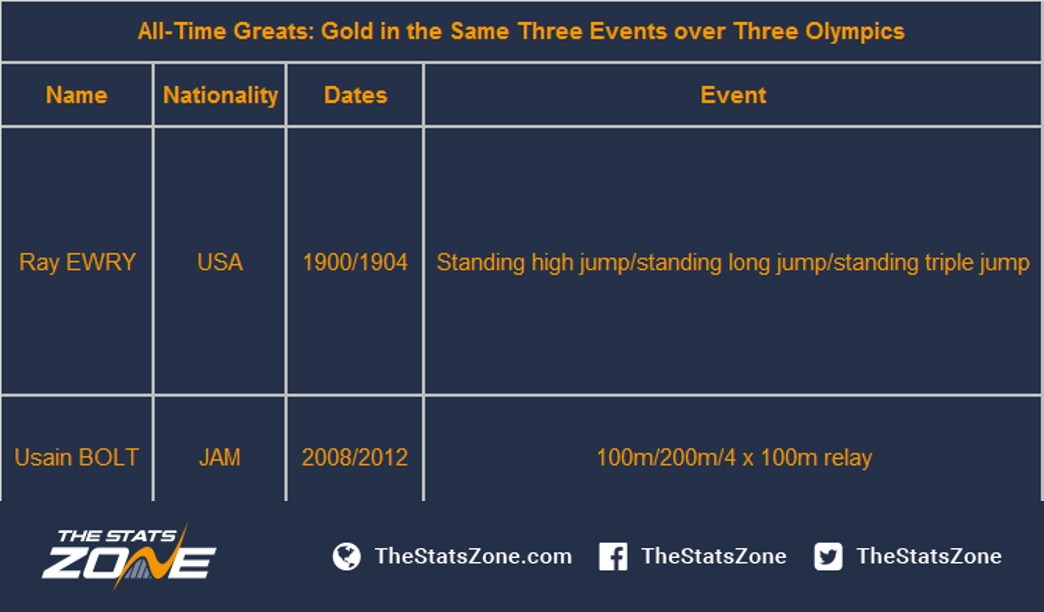 All-Time Greats: Gold in the Same Three Events over Three Olympics

| Name | Nationality | Dates | Event |
|---|---|---|---|
| Ray EWRY | USA | 1900/1904 | Standing high jump/standing long jump/standing triple jump |
| Usain BOLT | JAM | 2008/2012 | 100m/200m/4 x 100m relay |

THE STATS ZONE

TheStatsZone.com TheStatsZone TheStatsZone